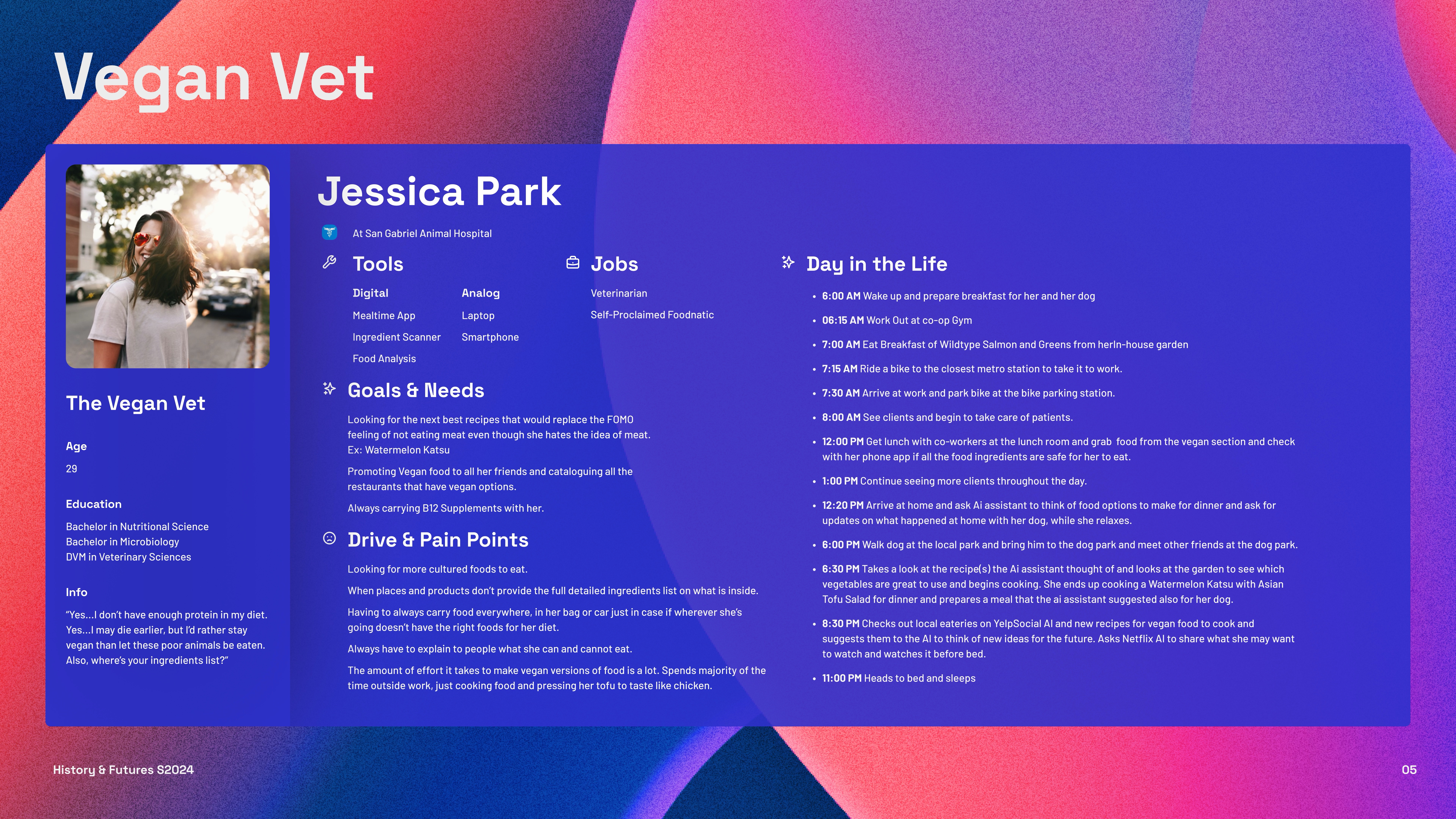 Vegan Vet

The Vegan Vet

Age

29

Education

Bachelor in Nutritional Science
Bachelor in Microbiology
DVM in Veterinary Sciences

Info

"Yes...I don't have enough protein in my diet. Yes...I may die earlier, but I'd rather stay vegan than let these poor animals be eaten. Also, where's your ingredients list?"

Jessica Park

At San Gabriel Animal Hospital

Tools

Digital
Mealtime App
Ingredient Scanner
Food Analysis

Analog
Laptop
Smartphone

Jobs

Veterinarian
Self-Proclaimed Foodnatic

Goals & Needs

Looking for the next best recipes that would replace the FOMO feeling of not eating meat even though she hates the idea of meat. Ex: Watermelon Katsu

Promoting Vegan food to all her friends and cataloguing all the restaurants that have vegan options.

Always carrying B12 Supplements with her.

Drive & Pain Points

Looking for more cultured foods to eat.

When places and products don't provide the full detailed ingredients list on what is inside.

Having to always carry food everywhere, in her bag or car just in case if wherever she's going doesn't have the right foods for her diet.

Always have to explain to people what she can and cannot eat.

The amount of effort it takes to make vegan versions of food is a lot. Spends majority of the time outside work, just cooking food and pressing her tofu to taste like chicken.

Day in the Life

• 6:00 AM Wake up and prepare breakfast for her and her dog
• 06:15 AM Work Out at co-op Gym
• 7:00 AM Eat Breakfast of Wildtype Salmon and Greens from herIn-house garden
• 7:15 AM Ride a bike to the closest metro station to take it to work.
• 7:30 AM Arrive at work and park bike at the bike parking station.
• 8:00 AM See clients and begin to take care of patients.
• 12:00 PM Get lunch with co-workers at the lunch room and grab food from the vegan section and check with her phone app if all the food ingredients are safe for her to eat.
• 1:00 PM Continue seeing more clients throughout the day.
• 12:20 PM Arrive at home and ask Ai assistant to think of food options to make for dinner and ask for updates on what happened at home with her dog, while she relaxes.
• 6:00 PM Walk dog at the local park and bring him to the dog park and meet other friends at the dog park.
• 6:30 PM Takes a look at the recipe(s) the Ai assistant thought of and looks at the garden to see which vegetables are great to use and begins cooking. She ends up cooking a Watermelon Katsu with Asian Tofu Salad for dinner and prepares a meal that the ai assistant suggested also for her dog.
• 8:30 PM Checks out local eateries on YelpSocial AI and new recipes for vegan food to cook and suggests them to the AI to think of new ideas for the future. Asks Netflix AI to share what she may want to watch and watches it before bed.
• 11:00 PM Heads to bed and sleeps

History & Futures S2024

05